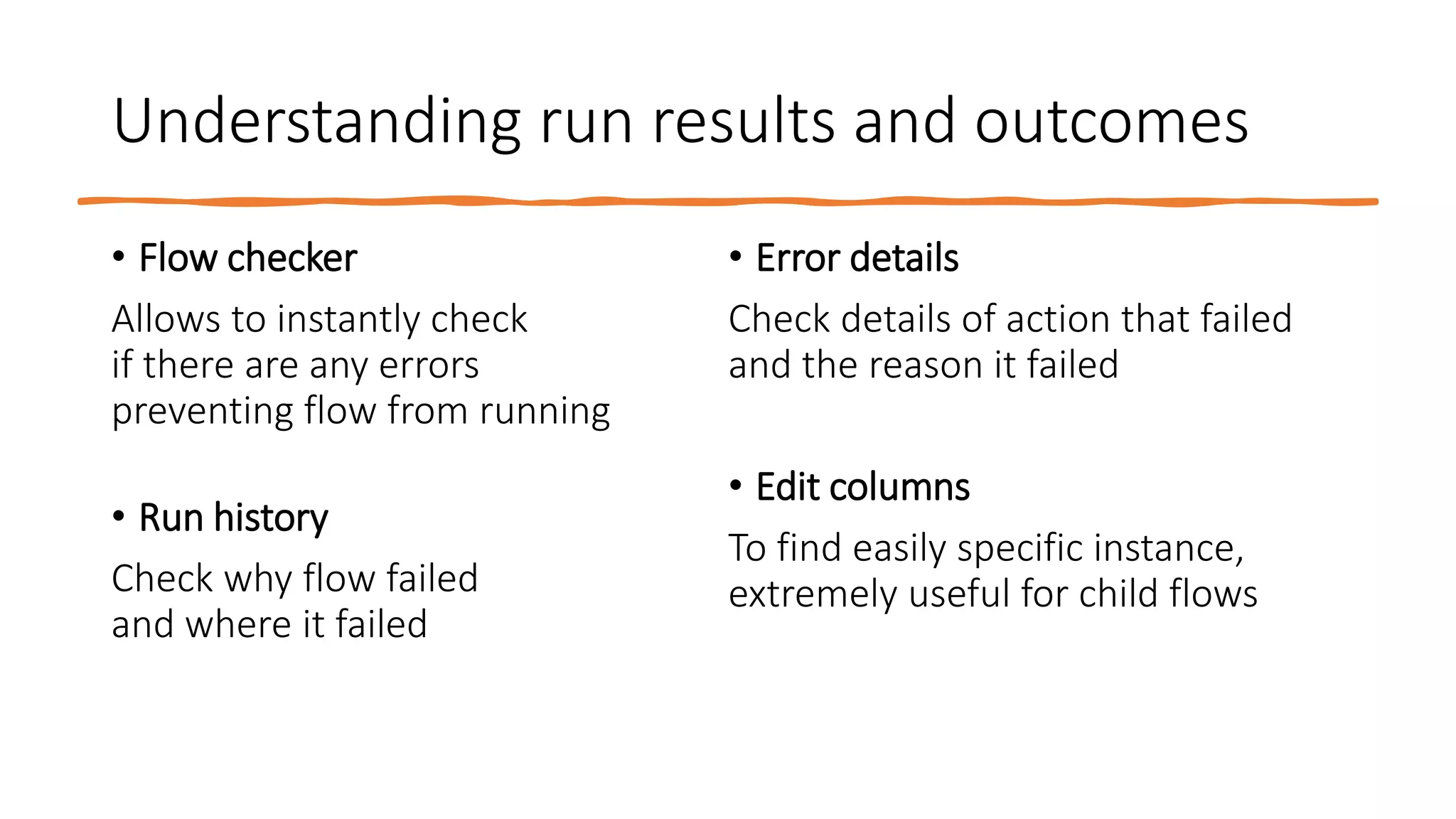 Understanding run results and outcomes

• Flow checker

Allows to instantly check if there are any errors preventing flow from running

• Run history

Check why flow failed and where it failed

• Error details

Check details of action that failed and the reason it failed

• Edit columns

To find easily specific instance, extremely useful for child flows